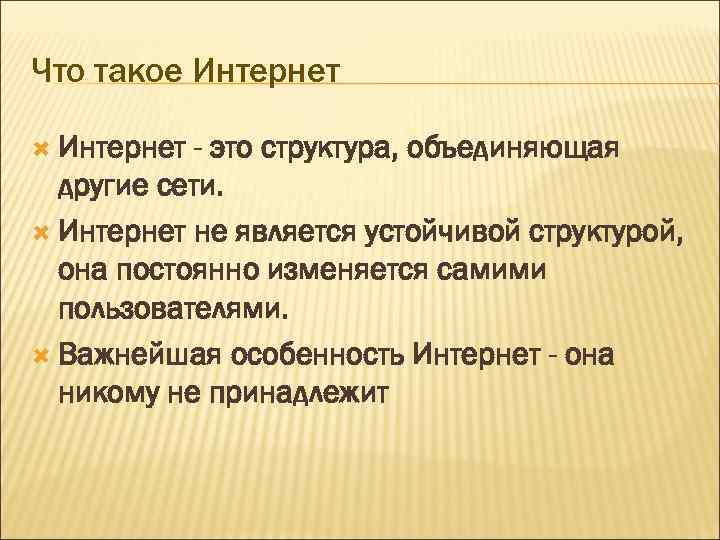 Что такое Интернет

Интернет - это структура, объединяющая другие сети.

Интернет не является устойчивой структурой, она постоянно изменяется самими пользователями.

Важнейшая особенность Интернет - она никому не принадлежит